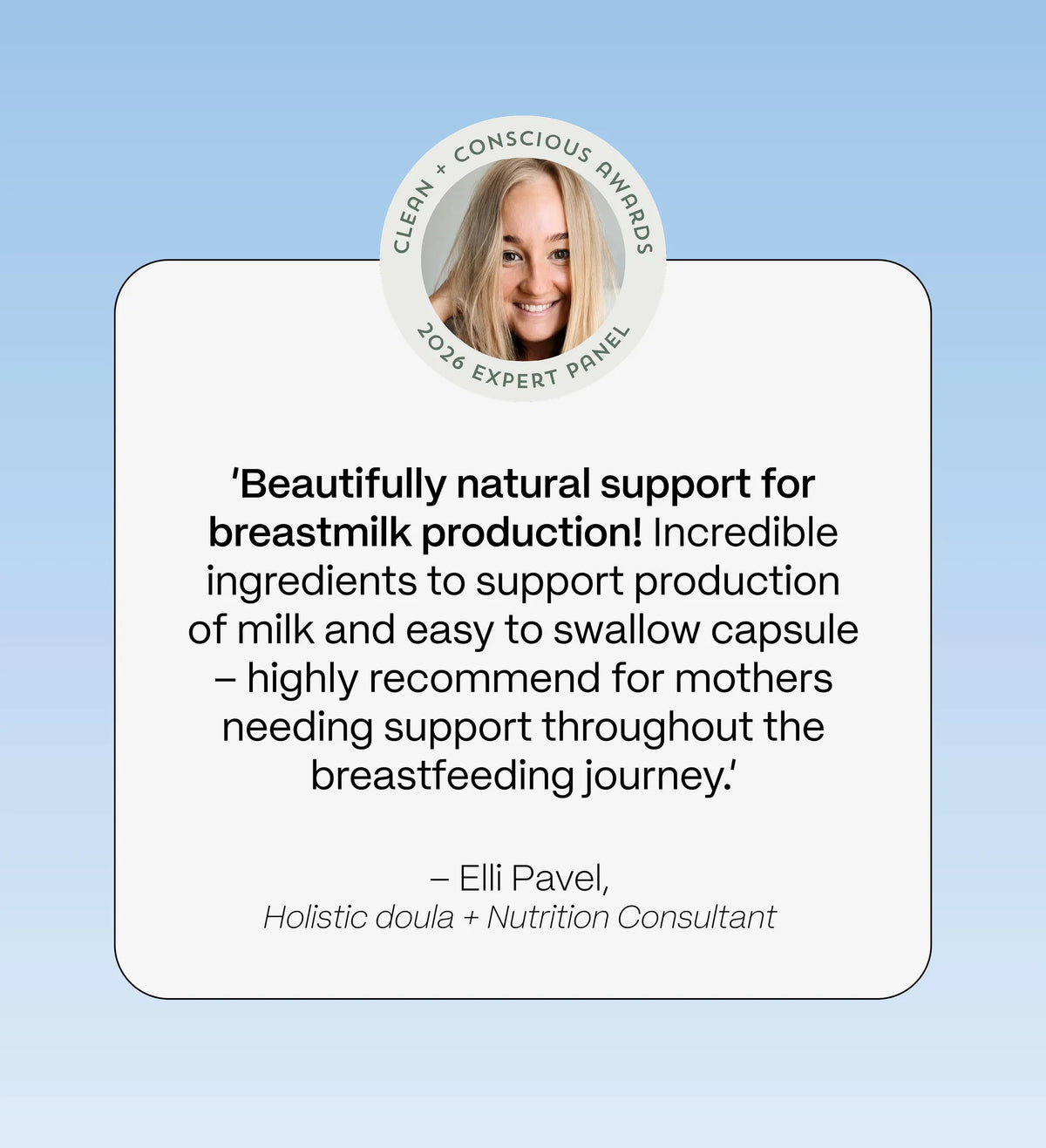 CLEAN + CONSCIOUS AWARDS

2026 EXPERT PANEL

'Beautifully natural support for breastmilk production! Incredible ingredients to support production of milk and easy to swallow capsule – highly recommend for mothers needing support throughout the breastfeeding journey.'

– Elli Pavel,
Holistic doula + Nutrition Consultant